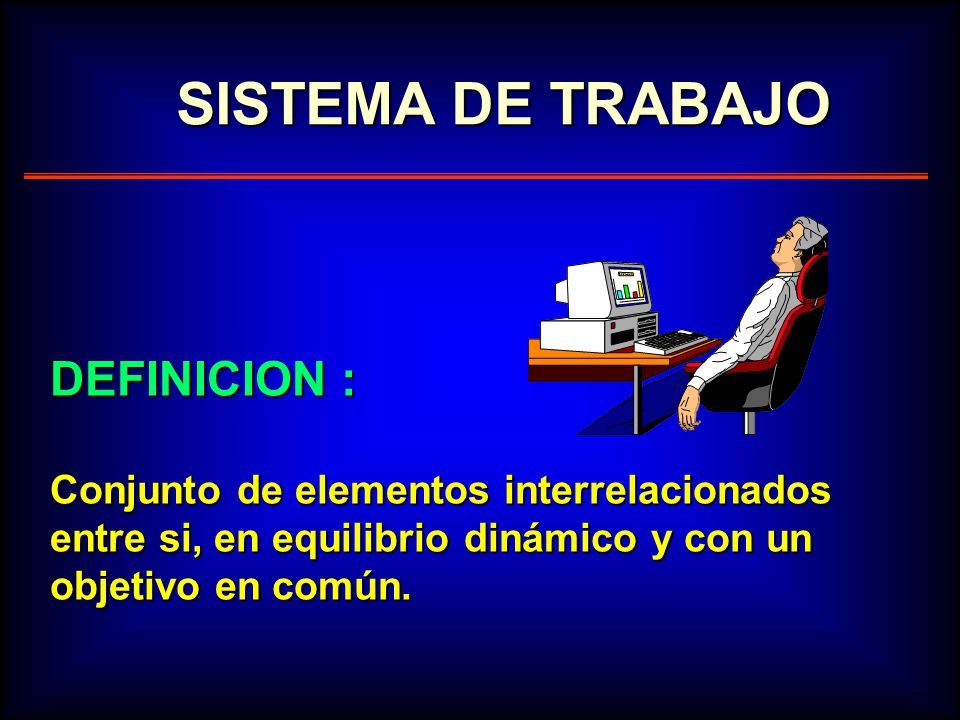 SISTEMA DE TRABAJO

DEFINICION :

Conjunto de elementos interrelacionados entre si, en equilibrio dinámico y con un objetivo en común.